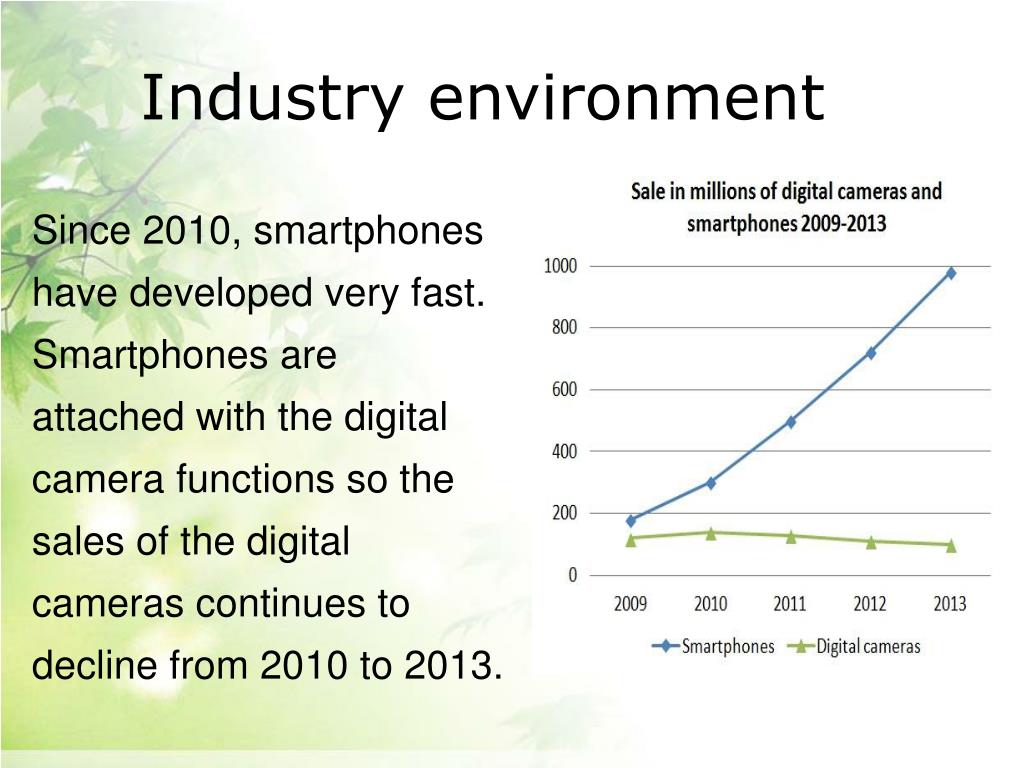 Industry environment

Since 2010, smartphones have developed very fast. Smartphones are attached with the digital camera functions so the sales of the digital cameras continues to decline from 2010 to 2013.

Sale in millions of digital cameras and smartphones 2009-2013

1000
800
600
400
200
0

2009 2010 2011 2012 2013

Smartphones Digital cameras